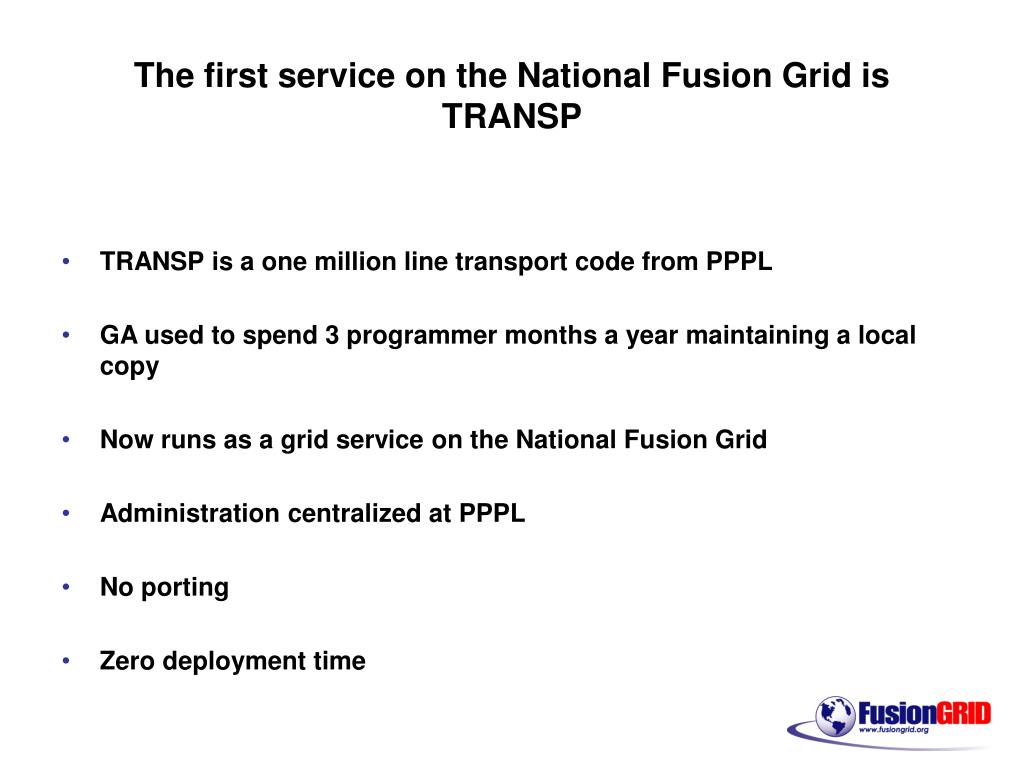 The first service on the National Fusion Grid is TRANSP

• TRANSP is a one million line transport code from PPPL

• GA used to spend 3 programmer months a year maintaining a local copy

• Now runs as a grid service on the National Fusion Grid

• Administration centralized at PPPL

• No porting

• Zero deployment time

FusionGRID
www.fusiongrid.org